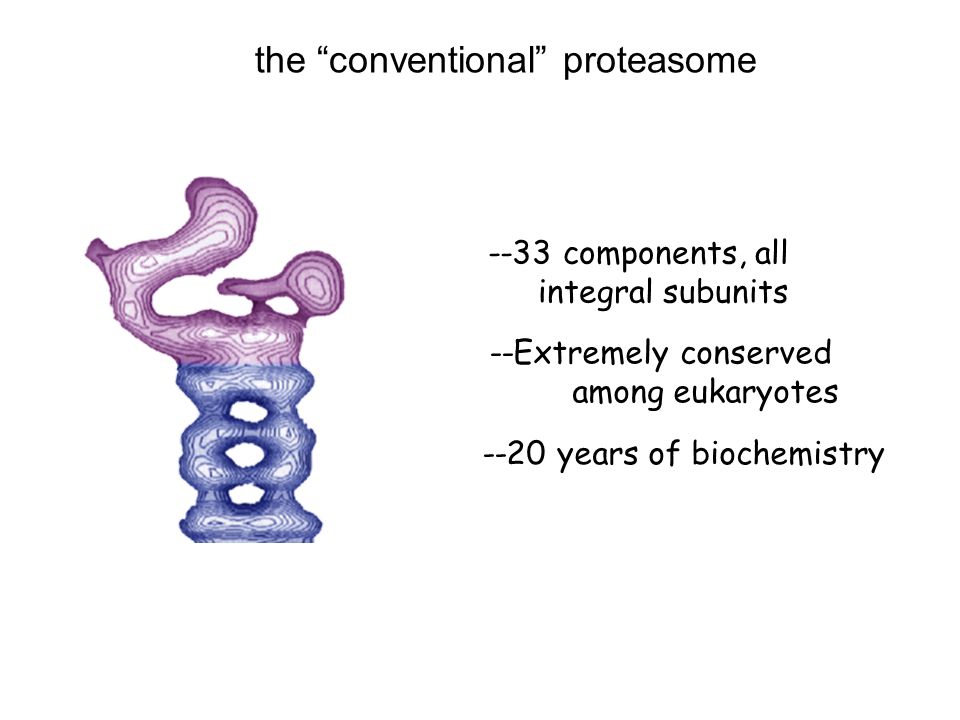 the “conventional” proteasome

--33 components, all integral subunits

--Extremely conserved among eukaryotes

--20 years of biochemistry